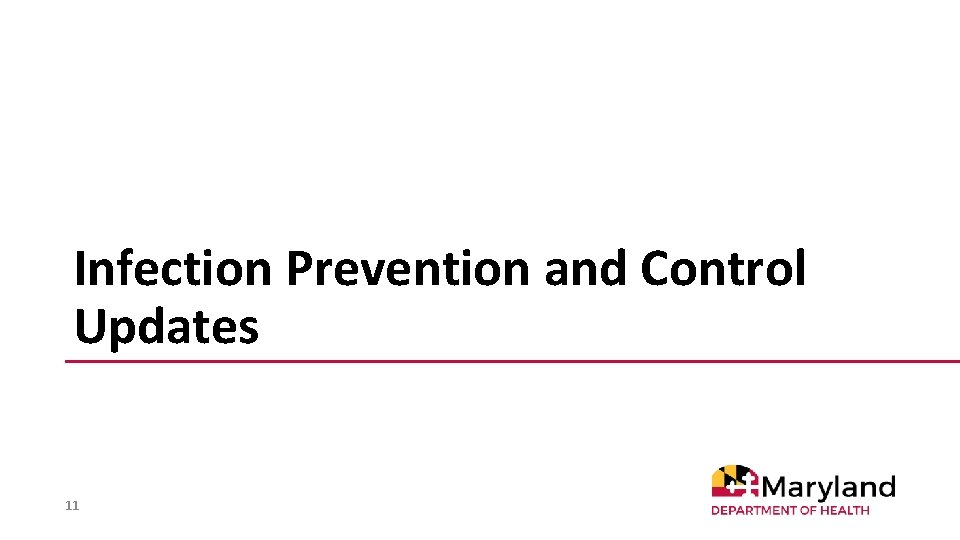 Infection Prevention and Control Updates

11

Maryland
DEPARTMENT OF HEALTH